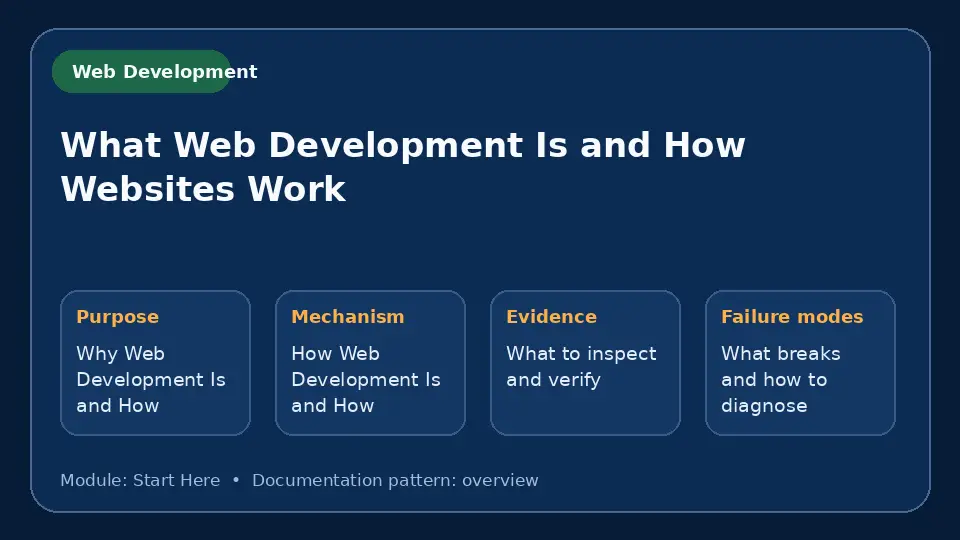 Web Development

What Web Development Is and How Websites Work

Purpose
Why Web Development Is and How

Mechanism
How Web Development Is and How

Evidence
What to inspect and verify

Failure modes
What breaks and how to diagnose

Module: Start Here • Documentation pattern: overview